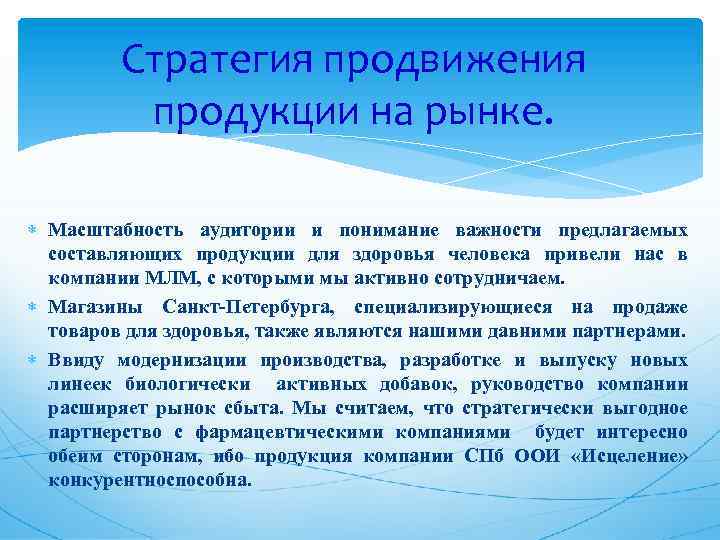 Стратегия продвижения продукции на рынке.

Масштабность аудитории и понимание важности предлагаемых составляющих продукции для здоровья человека привели нас в компании МЛМ, с которыми мы активно сотрудничаем.

Магазины Санкт-Петербурга, специализирующиеся на продаже товаров для здоровья, также являются нашими давними партнерами.

Ввиду модернизации производства, разработке и выпуску новых линеек биологически активных добавок, руководство компании расширяет рынок сбыта. Мы считаем, что стратегически выгодное партнерство с фармацевтическими компаниями будет интересно обеим сторонам, ибо продукция компании СПб ООИ «Исцеление» конкурентноспособна.